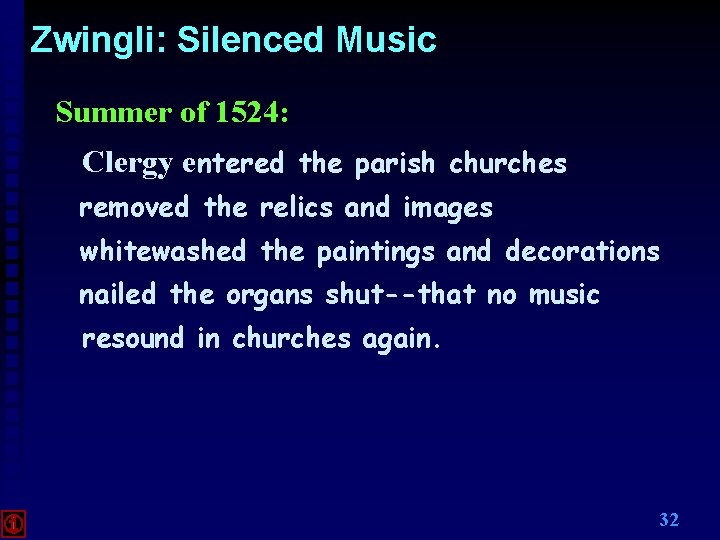 Zwingli: Silenced Music

Summer of 1524:

Clergy entered the parish churches
removed the relics and images
whitewashed the paintings and decorations
nailed the organs shut--that no music
resound in churches again.

32